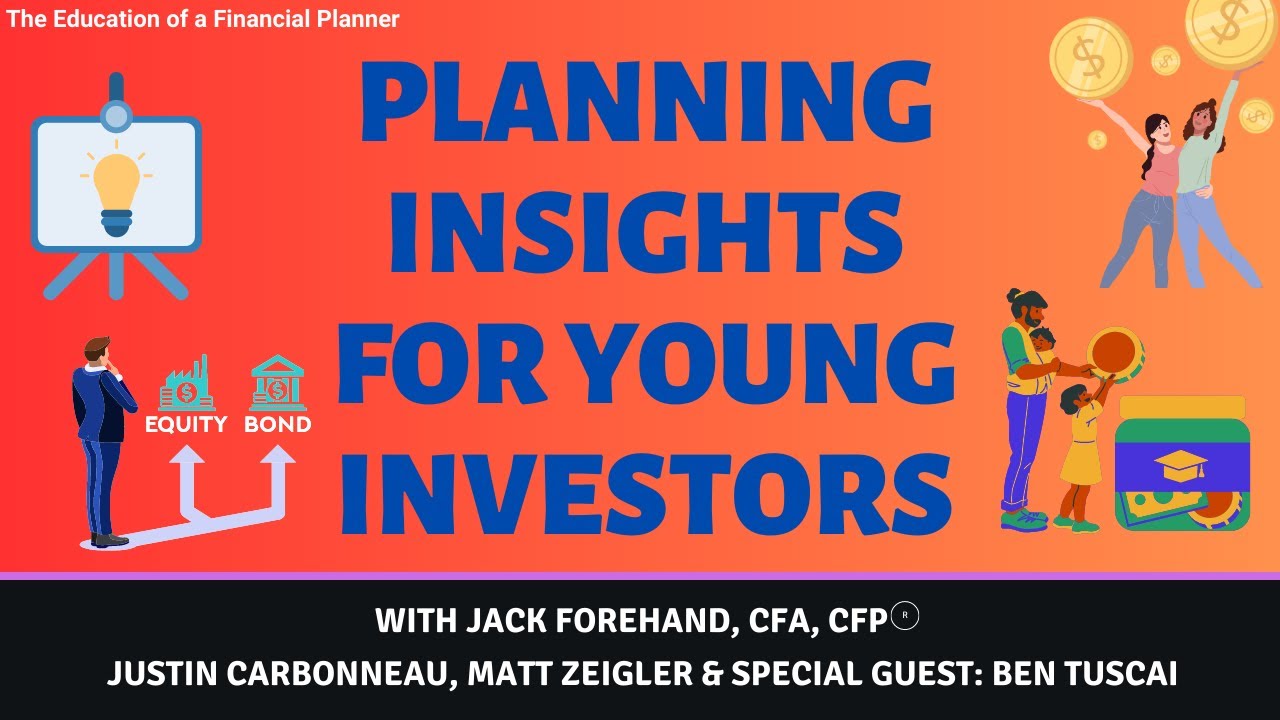 The Education of a Financial Planner

PLANNING INSIGHTS FOR YOUNG INVESTORS

EQUITY BOND

WITH JACK FOREHAND, CFA, CFP®
JUSTIN CARBONNEAU, MATT ZEIGLER & SPECIAL GUEST: BEN TUSCAI